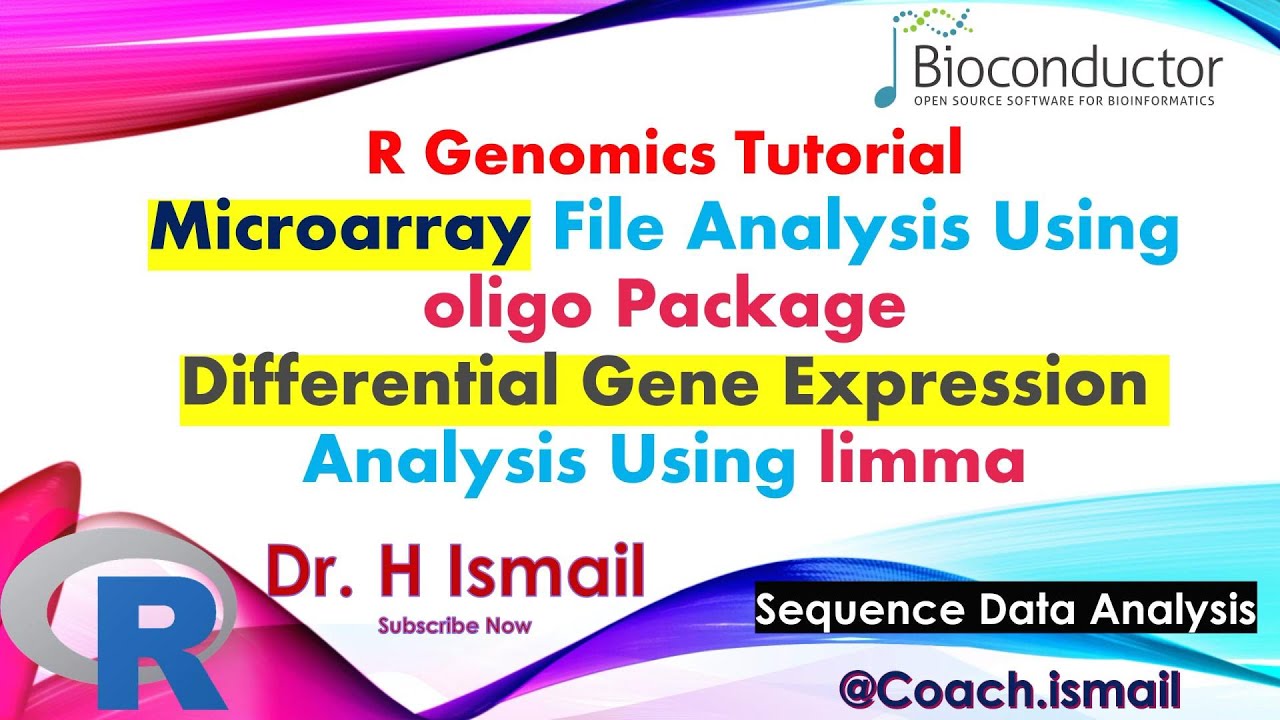 Bioconductor
OPEN SOURCE SOFTWARE FOR BIOINFORMATICS

R Genomics Tutorial
Microarray File Analysis Using oligo Package
Differential Gene Expression Analysis Using limma

R

Dr. H Ismail
Subscribe Now

Sequence Data Analysis

@Coach.ismail